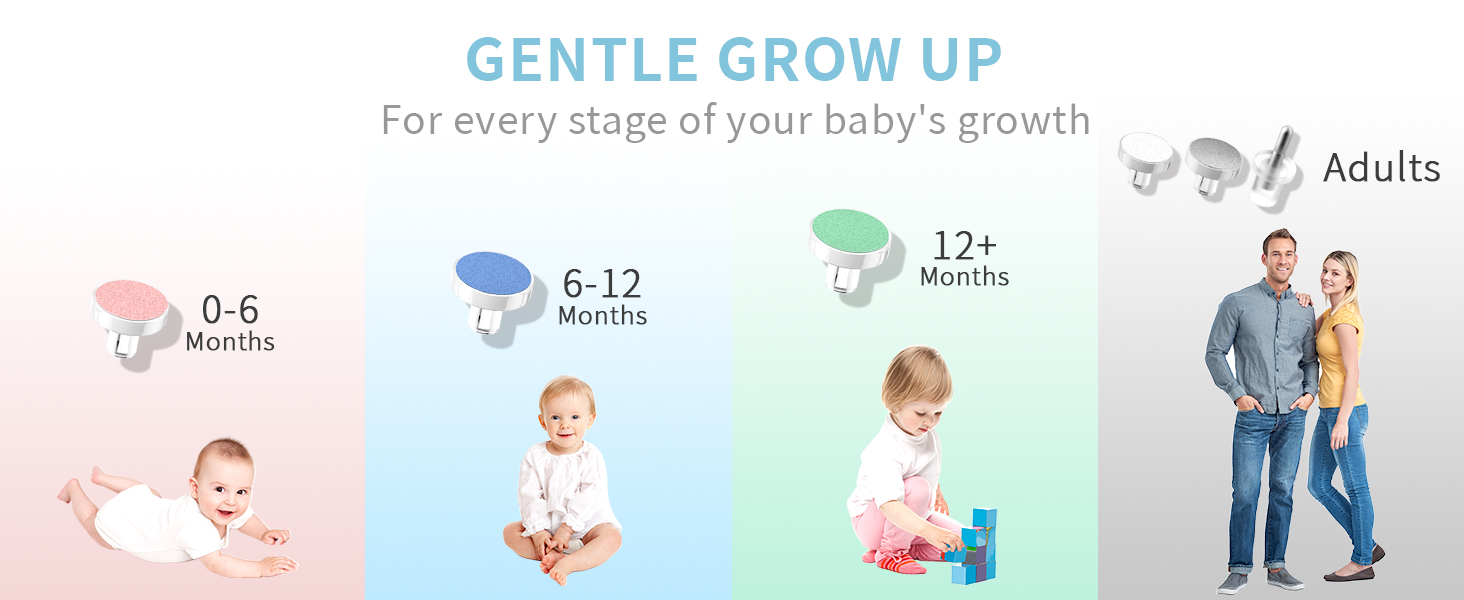 GENTLE GROW UP
For every stage of your baby's growth

0-6
Months

6-12
Months

12+
Months

Adults